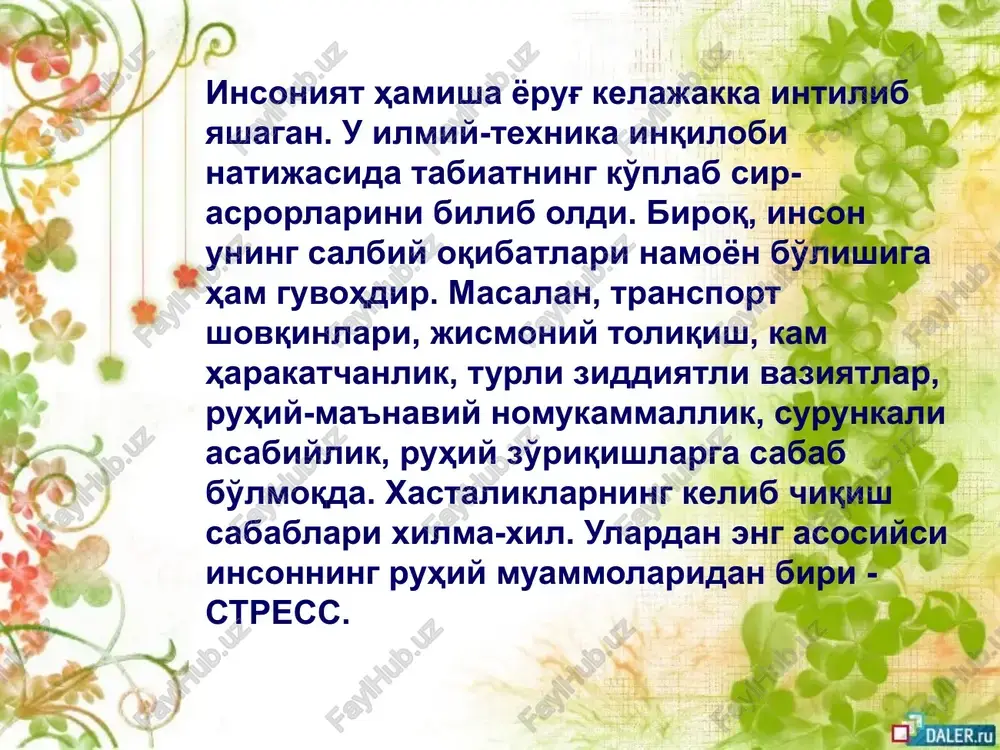 Инсоният ҳамиша ёруғ келажакка интилиб яшаган. У илмий-техника инқилоби натижасида табиатнинг кўплаб сир-асрорларини билиб олди. Бироқ, инсон унинг салбий оқибатлари намоён бўлишига ҳам гувоҳдир. Масалан, транспорт шовқинлари, жисмоний толиқиш, кам ҳаракатчанлик, турли зиддиятли вазиятлар, руҳий-маънавий номукаммаллик, сурункали асабийлик, руҳий зўриқишларга сабаб бўлмоқда. Хасталикларнинг келиб чиқиш сабаблари хилма-хил. Улардан энг асосийси инсоннинг руҳий муаммоларидан бири - СТРЕСС.

FaylHub.uz

DALER.ru